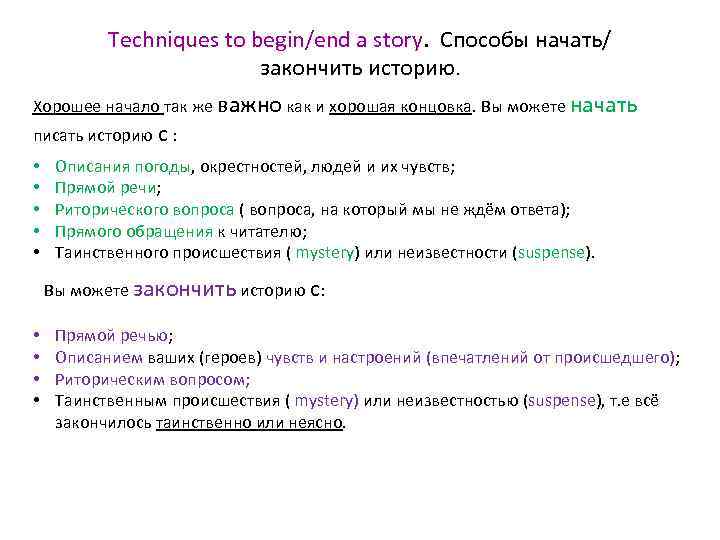 Techniques to begin/end a story. Способы начать/ закончить историю.

Хорошее начало так же важно как и хорошая концовка. Вы можете начать писать историю с :

• Описания погоды, окрестностей, людей и их чувств;
• Прямой речи;
• Риторического вопроса ( вопроса, на который мы не ждём ответа);
• Прямого обращения к читателю;
• Таинственного происшествия ( mystery) или неизвестности (suspense).

Вы можете закончить историю с:

• Прямой речью;
• Описанием ваших (героев) чувств и настроений (впечатлений от происшедшего);
• Риторическим вопросом;
• Таинственным происшествия ( mystery) или неизвестностью (suspense), т.е всё закончилось таинственно или неясно.